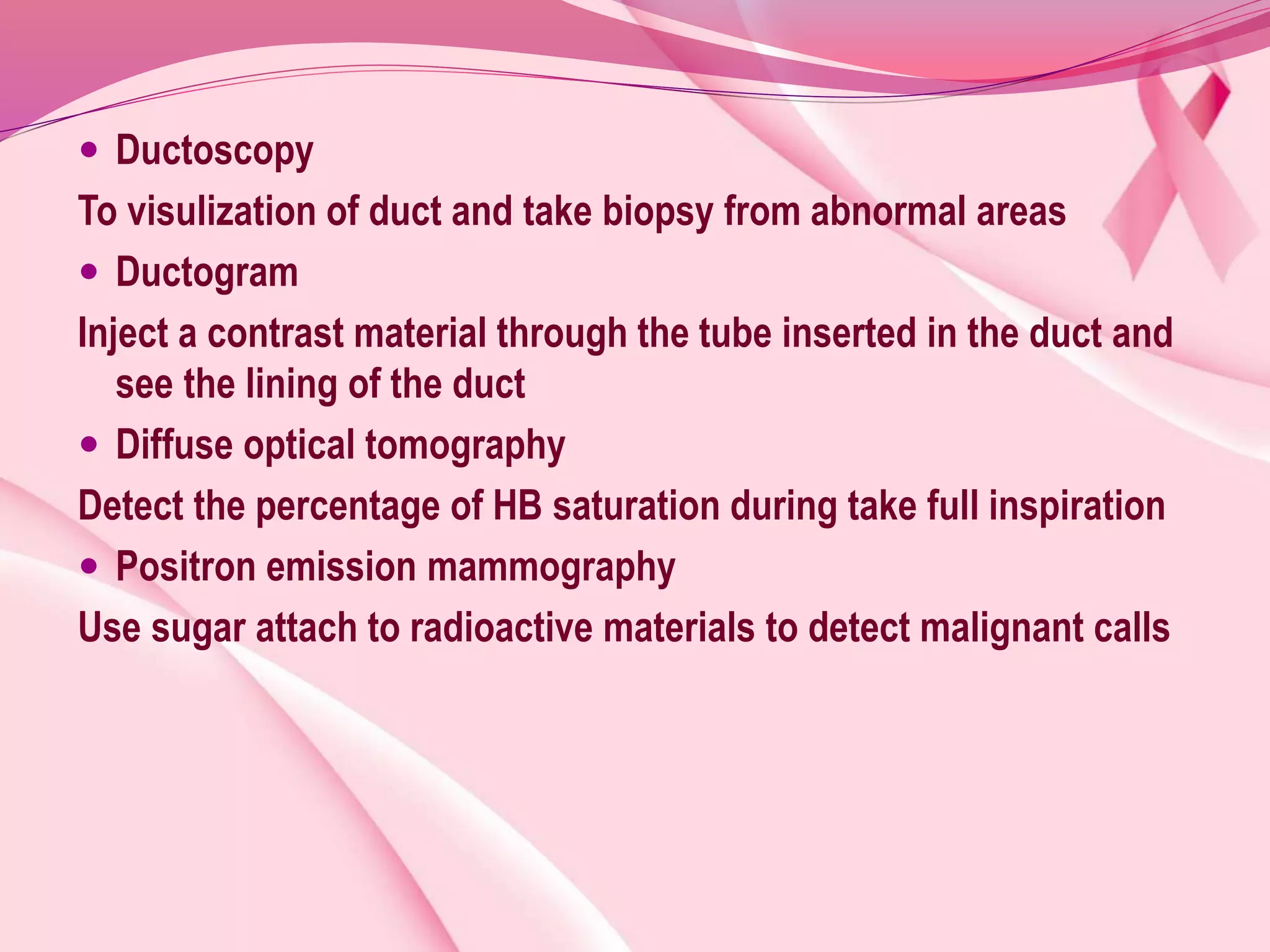 • Ductoscopy

To visulization of duct and take biopsy from abnormal areas

• Ductogram

Inject a contrast material through the tube inserted in the duct and see the lining of the duct

• Diffuse optical tomography

Detect the percentage of HB saturation during take full inspiration

• Positron emission mammography

Use sugar attach to radioactive materials to detect malignant calls